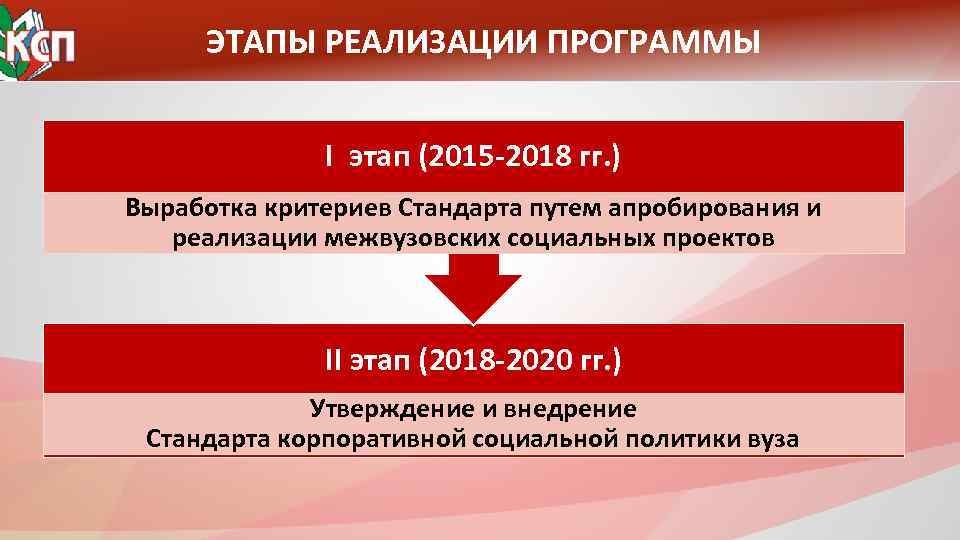 КСП

ЭТАПЫ РЕАЛИЗАЦИИ ПРОГРАММЫ

I этап (2015-2018 гг.)

Выработка критериев Стандарта путем апробирования и реализации межвузовских социальных проектов

II этап (2018-2020 гг.)

Утверждение и внедрение Стандарта корпоративной социальной политики вуза